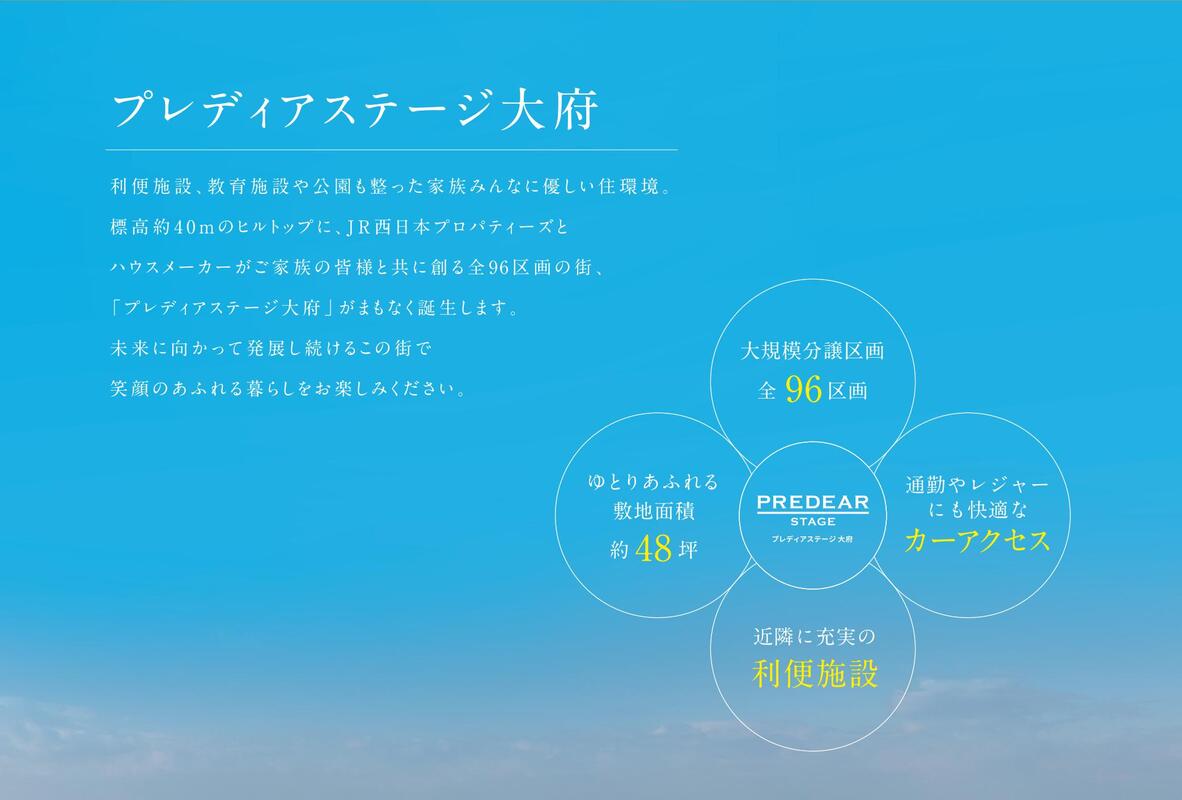 プレディアステージ大府

利便施設、教育施設や公園も整った家族みんなに優しい住環境。
標高約40mのヒルトップに、JR西日本プロパティーズと
ハウスメーカーがご家族の皆様と共に創る全96区画の街、
「プレディアステージ大府」がまもなく誕生します。
未来に向かって発展し続けるこの街で
笑顔のあふれる暮らしをお楽しみください。

大規模分譲区画
全 96 区画

ゆとりあふれる
敷地面積
約 48 坪

PREDEAR
STAGE
プレディアステージ 大府

通勤やレジャー
にも快適な
カーアクセス

近隣に充実の
利便施設